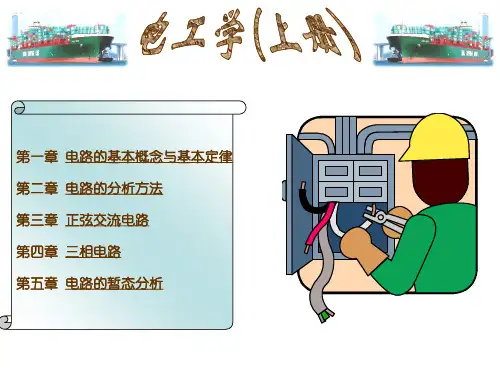 电工学(上册)

第一章 电路的基本概念与基本定律

第二章 电路的分析方法

第三章 正弦交流电路

第四章 三相电路

第五章 电路的暂态分析